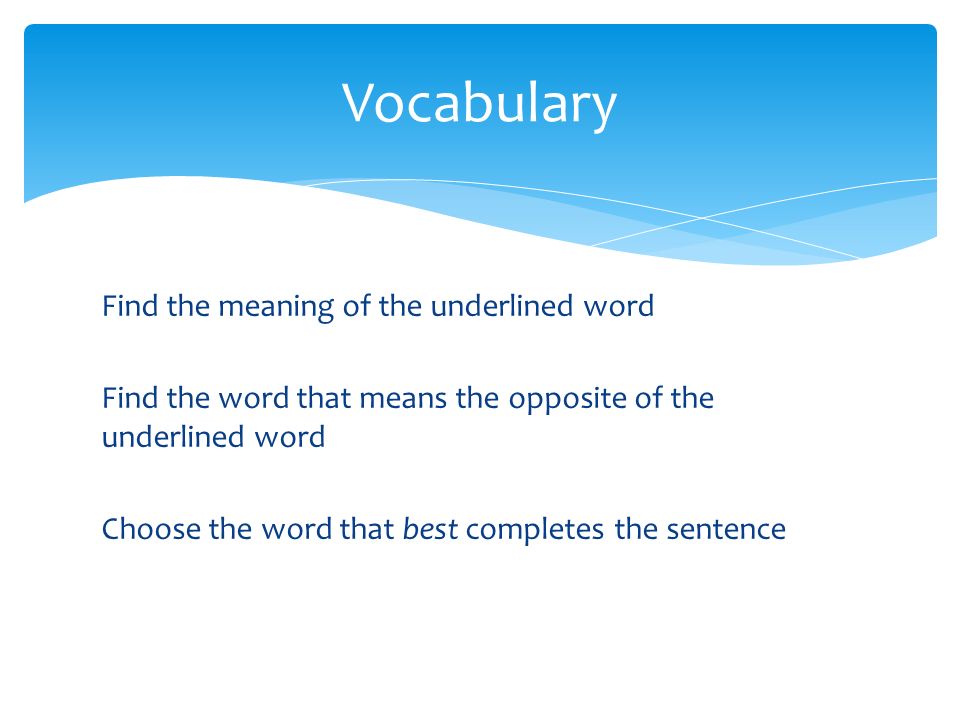 Vocabulary

Find the meaning of the underlined word

Find the word that means the opposite of the underlined word

Choose the word that best completes the sentence